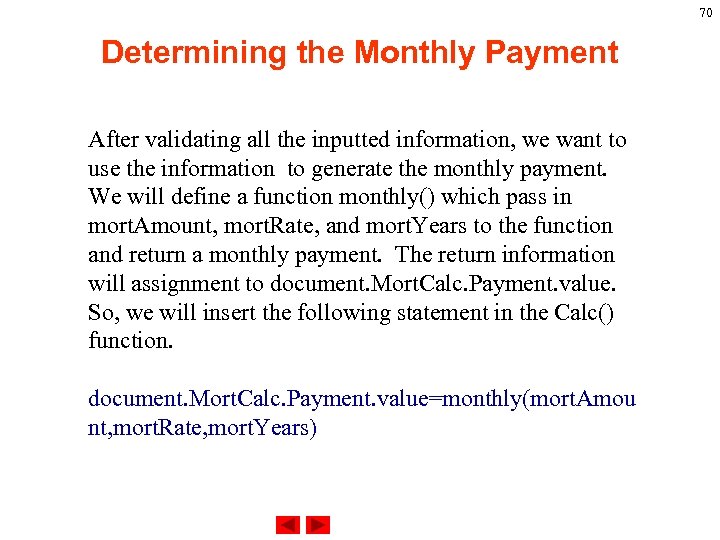 70

Determining the Monthly Payment

After validating all the inputted information, we want to use the information to generate the monthly payment. We will define a function monthly() which pass in mortAmount, mortRate, and mortYears to the function and return a monthly payment. The return information will assignment to document.MortCalc.Payment.value. So, we will insert the following statement in the Calc() function.

document.MortCalc.Payment.value=monthly(mortAmount,mortRate,mortYears)